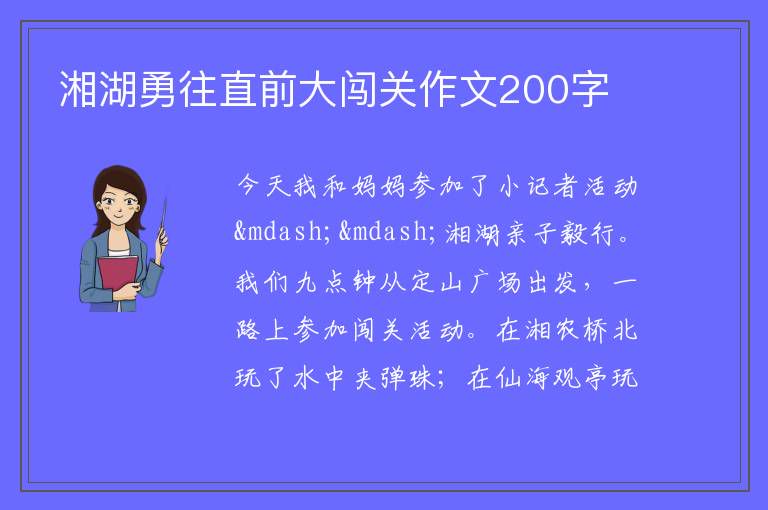 湘湖勇往直前大闯关作文200字

今天我和妈妈参加了小记者活动&mdash;&mdash;湘湖亲子毅行。我们九点钟从定山广场出发，一路上参加闯关活动。在湘农桥北玩了水中夹弹珠；在仙海观亭玩